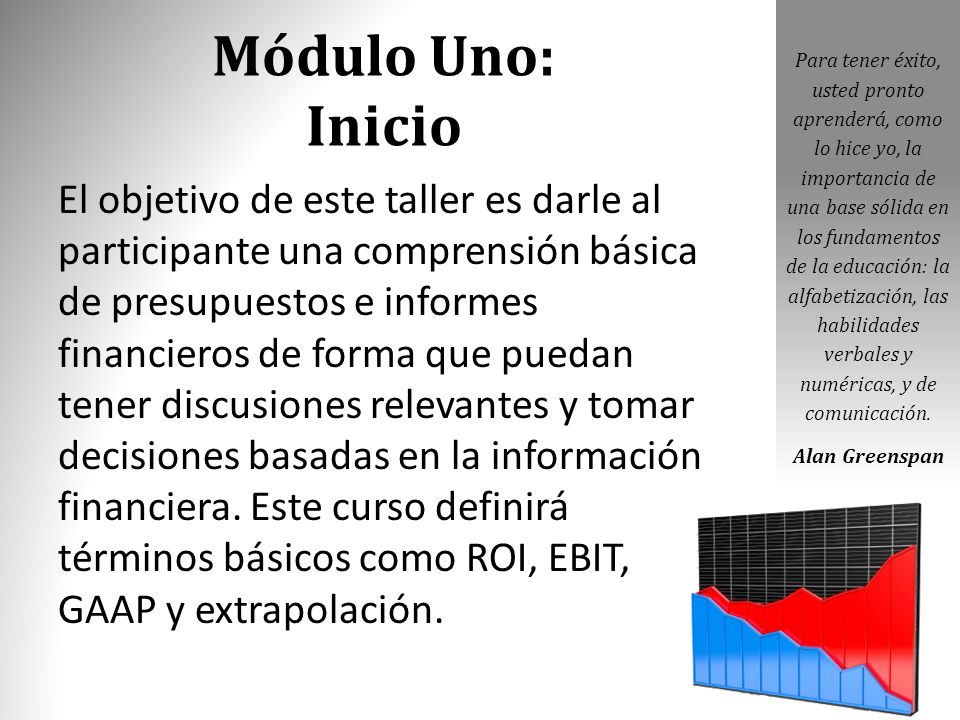 Módulo Uno: Inicio

El objetivo de este taller es darle al participante una comprensión básica de presupuestos e informes financieros de forma que puedan tener discusiones relevantes y tomar decisiones basadas en la información financiera. Este curso definirá términos básicos como ROI, EBIT, GAAP y extrapolación.

Para tener éxito, usted pronto aprenderá, como lo hice yo, la importancia de una base sólida en los fundamentos de la educación: la alfabetización, las habilidades verbales y numéricas, y de comunicación.

Alan Greenspan